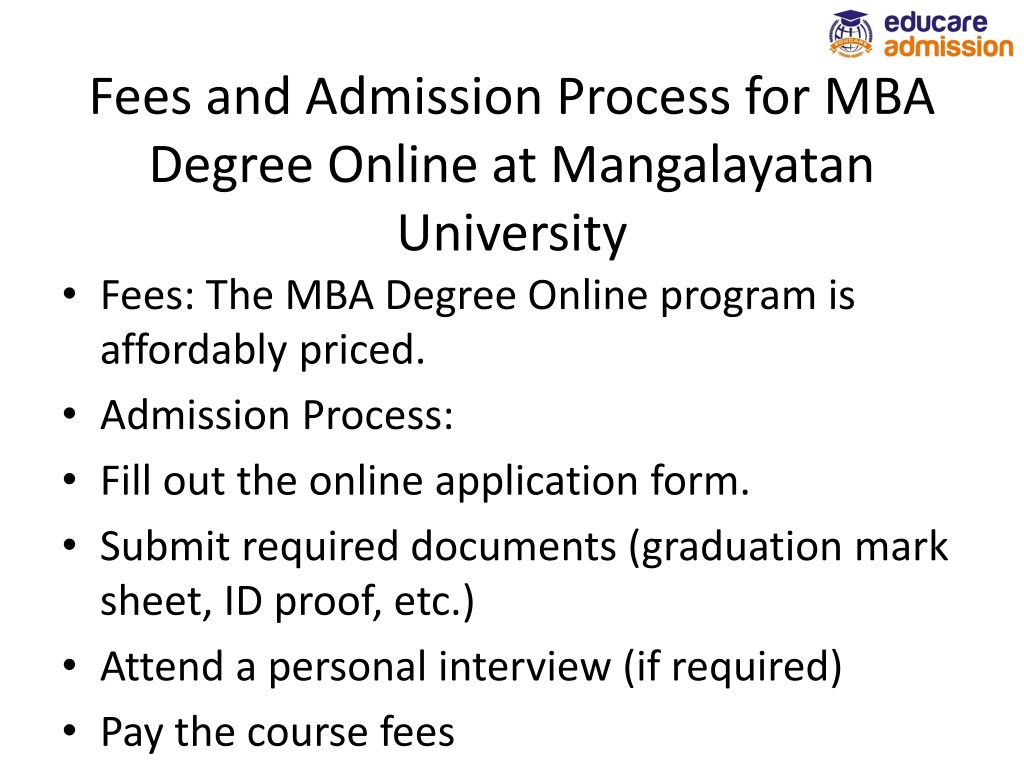 educare admission

Fees and Admission Process for MBA Degree Online at Mangalayatan University

• Fees: The MBA Degree Online program is affordably priced.
• Admission Process:
• Fill out the online application form.
• Submit required documents (graduation mark sheet, ID proof, etc.)
• Attend a personal interview (if required)
• Pay the course fees